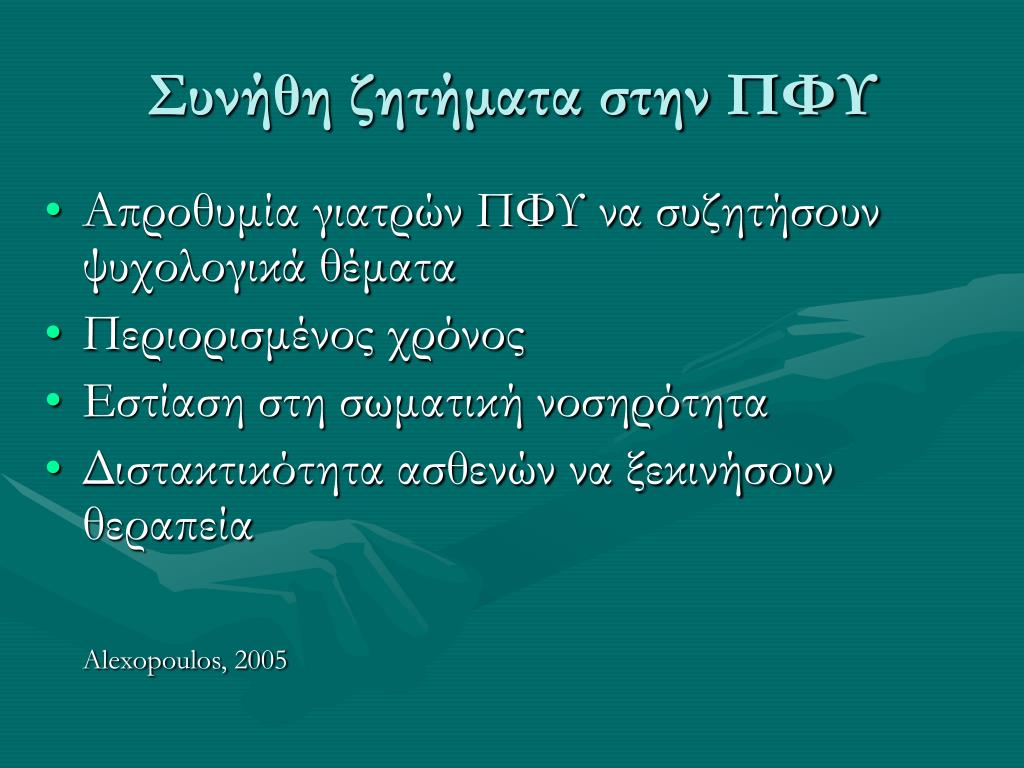 Συνήθη ζητήματα στην ΠΦΥ

• Απροθυμία γιατρών ΠΦΥ να συζητήσουν ψυχολογικά θέματα
• Περιορισμένος χρόνος
• Εστίαση στη σωματική νοσηρότητα
• Διστακτικότητα ασθενών να ξεκινήσουν θεραπεία

Alexopoulos, 2005